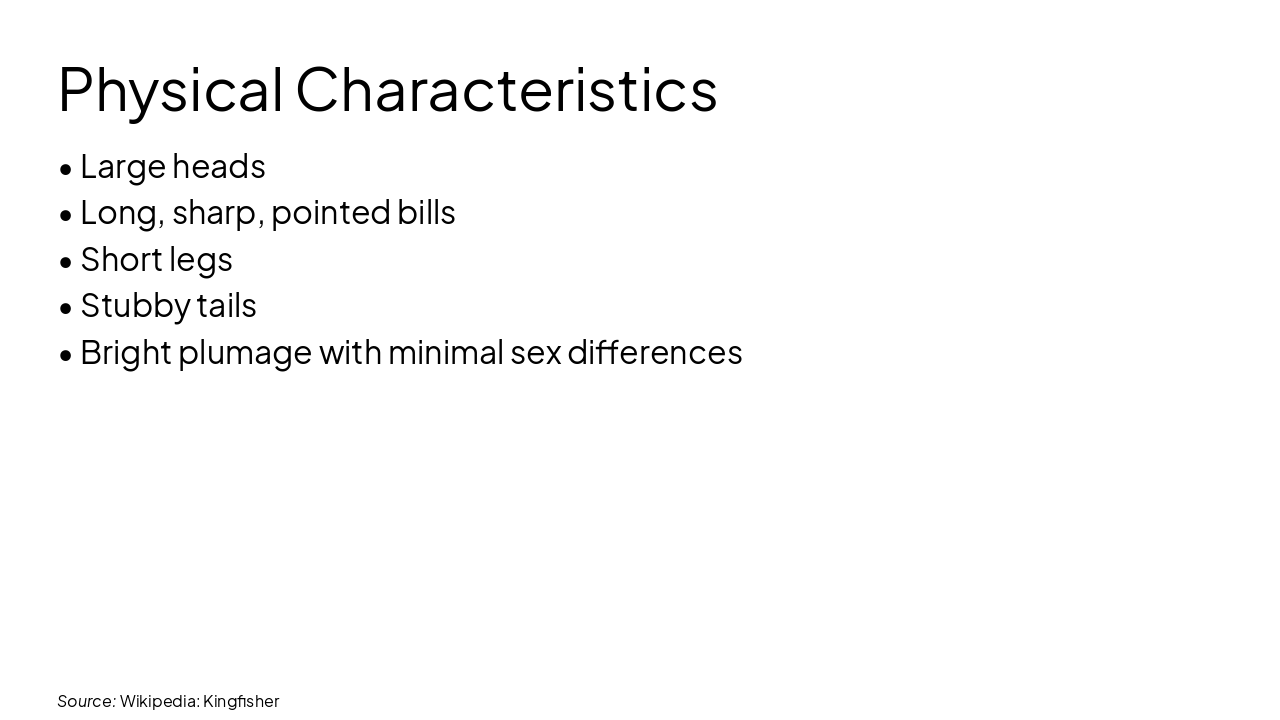 Physical Characteristics

• Large heads
• Long, sharp, pointed bills
• Short legs
• Stubby tails
• Bright plumage with minimal sex differences

Source: Wikipedia: Kingfisher